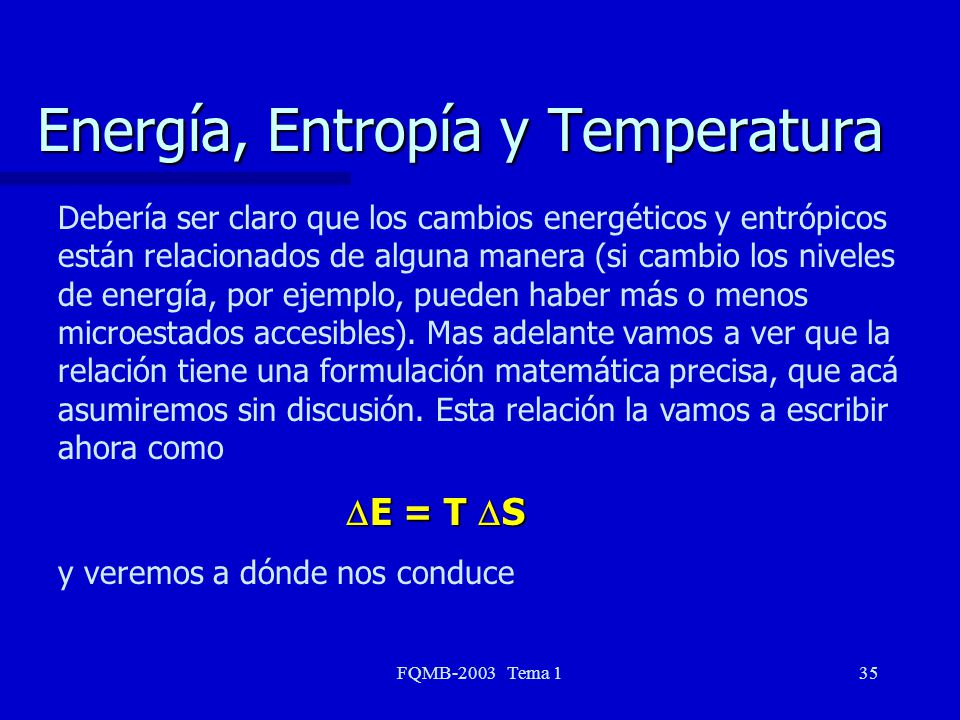 Energía, Entropía y Temperatura

Debería ser claro que los cambios energéticos y entrópicos están relacionados de alguna manera (si cambio los niveles de energía, por ejemplo, pueden haber más o menos microestados accesibles). Mas adelante vamos a ver que la relación tiene una formulación matemática precisa, que acá asumiremos sin discusión. Esta relación la vamos a escribir ahora como

$\Delta E = T \Delta S$

y veremos a dónde nos conduce

FQMB-2003 Tema 1

35